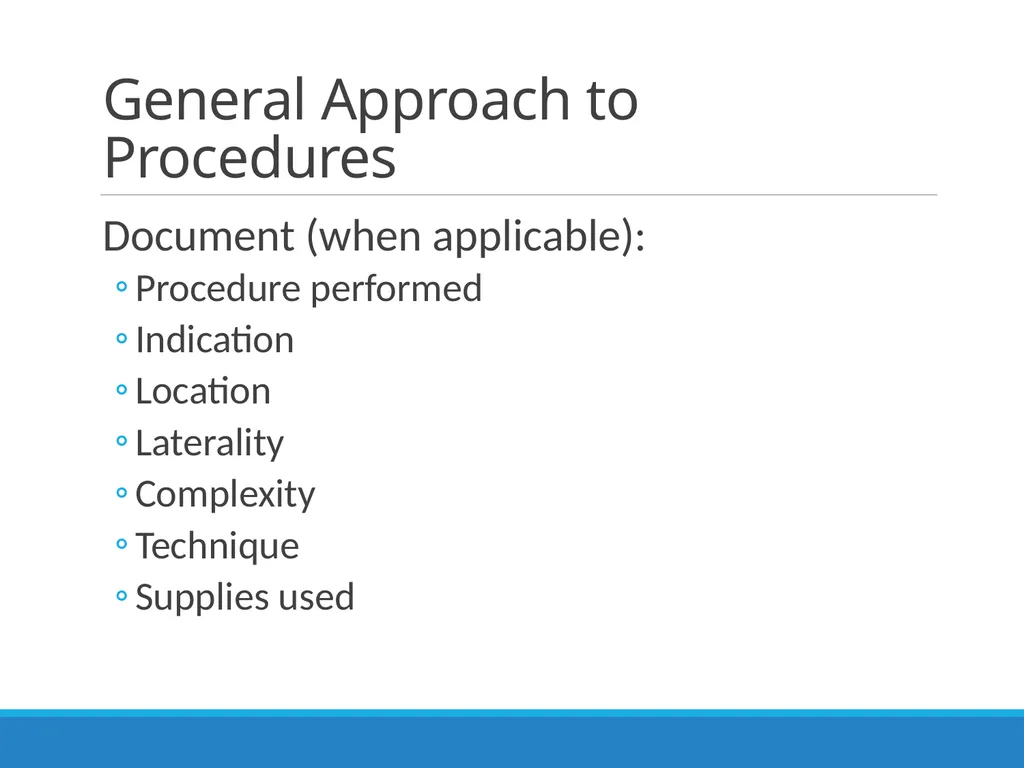 General Approach to Procedures

Document (when applicable):
◦ Procedure performed
◦ Indication
◦ Location
◦ Laterality
◦ Complexity
◦ Technique
◦ Supplies used